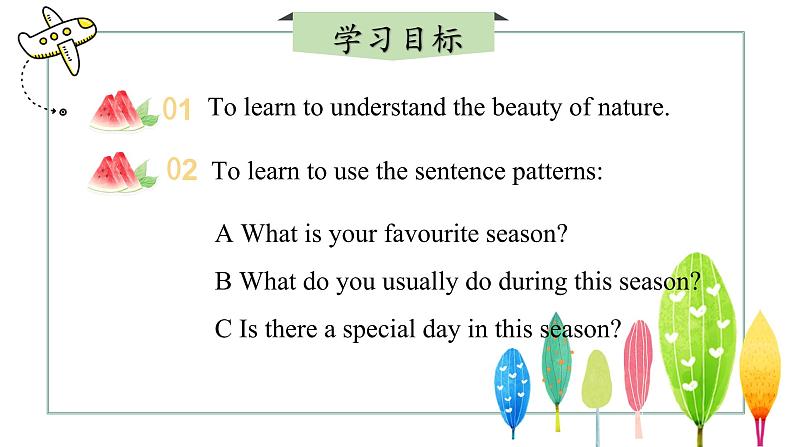 学习目标

01 To learn to understand the beauty of nature.

02 To learn to use the sentence patterns:

A What is your favourite season?

B What do you usually do during this season?

C Is there a special day in this season?